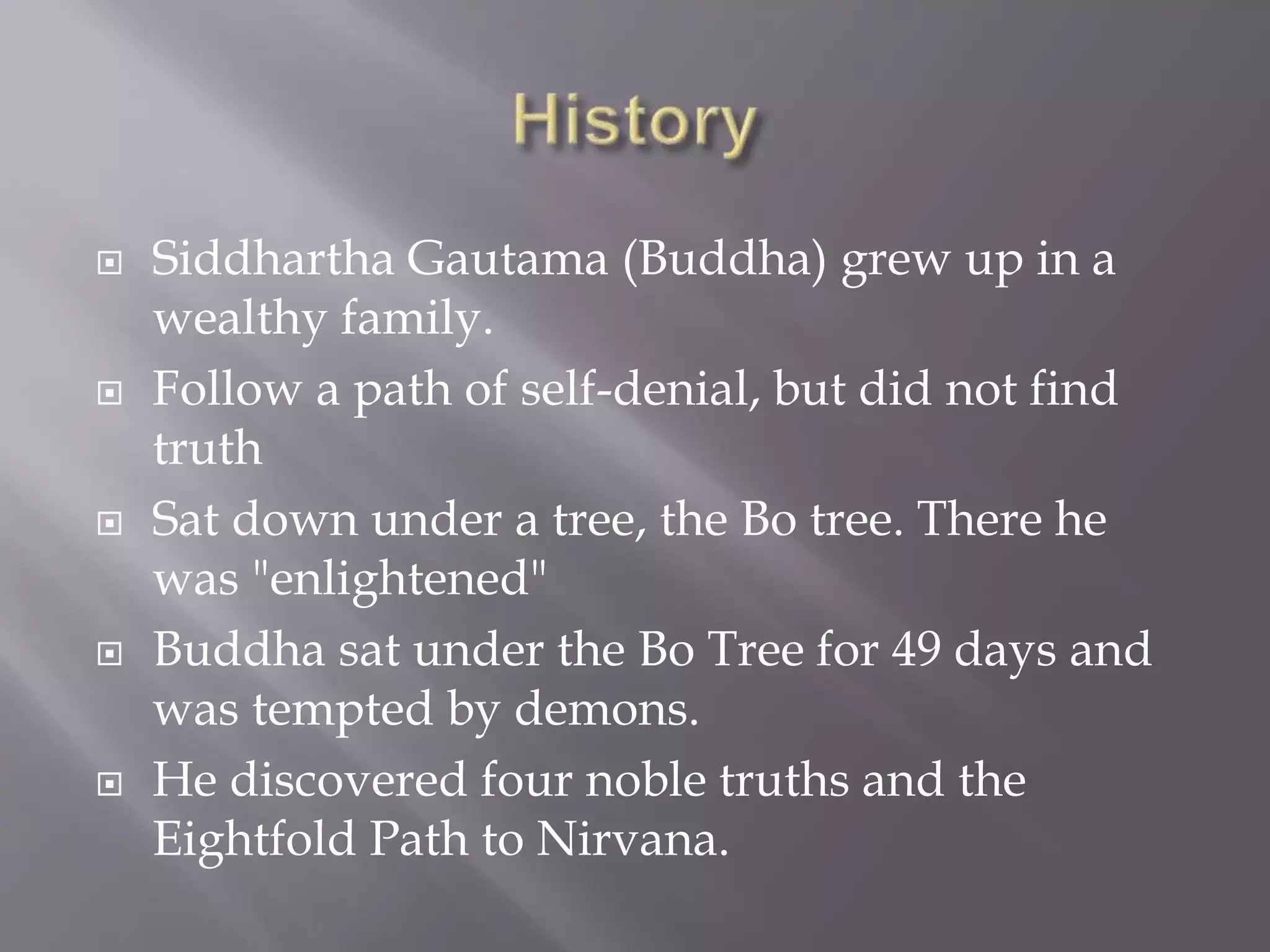 History

Siddhartha Gautama (Buddha) grew up in a wealthy family.

Follow a path of self-denial, but did not find truth

Sat down under a tree, the Bo tree. There he was "enlightened"

Buddha sat under the Bo Tree for 49 days and was tempted by demons.

He discovered four noble truths and the Eightfold Path to Nirvana.